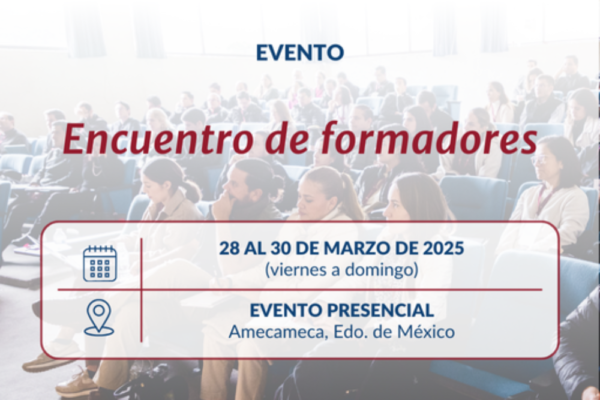 EVENTO

Encuentro de formadores

28 AL 30 DE MARZO DE 2025
(viernes a domingo)

EVENTO PRESENCIAL
Amecameca, Edo. de México